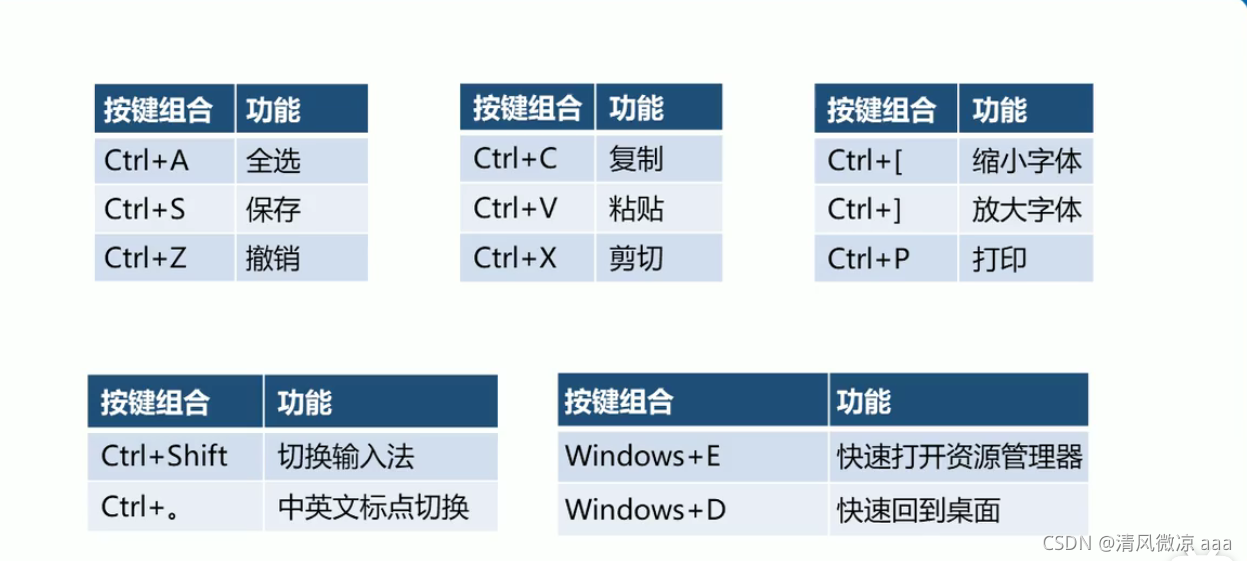 | 按键组合 | 功能 |
|---|---|
| Ctrl+A | 全选 |
| Ctrl+S | 保存 |
| Ctrl+Z | 撤销 |

| 按键组合 | 功能 |
|---|---|
| Ctrl+C | 复制 |
| Ctrl+V | 粘贴 |
| Ctrl+X | 剪切 |

| 按键组合 | 功能 |
|---|---|
| Ctrl+[ | 缩小字体 |
| Ctrl+] | 放大字体 |
| Ctrl+P | 打印 |

| 按键组合 | 功能 |
|---|---|
| Ctrl+Shift | 切换输入法 |
| Ctrl+。 | 中英文标点切换 |

| 按键组合 | 功能 |
|---|---|
| Windows+E | 快速打开资源管理器 |
| Windows+D | 快速回到桌面 |

CSDN @清风微凉 aaa